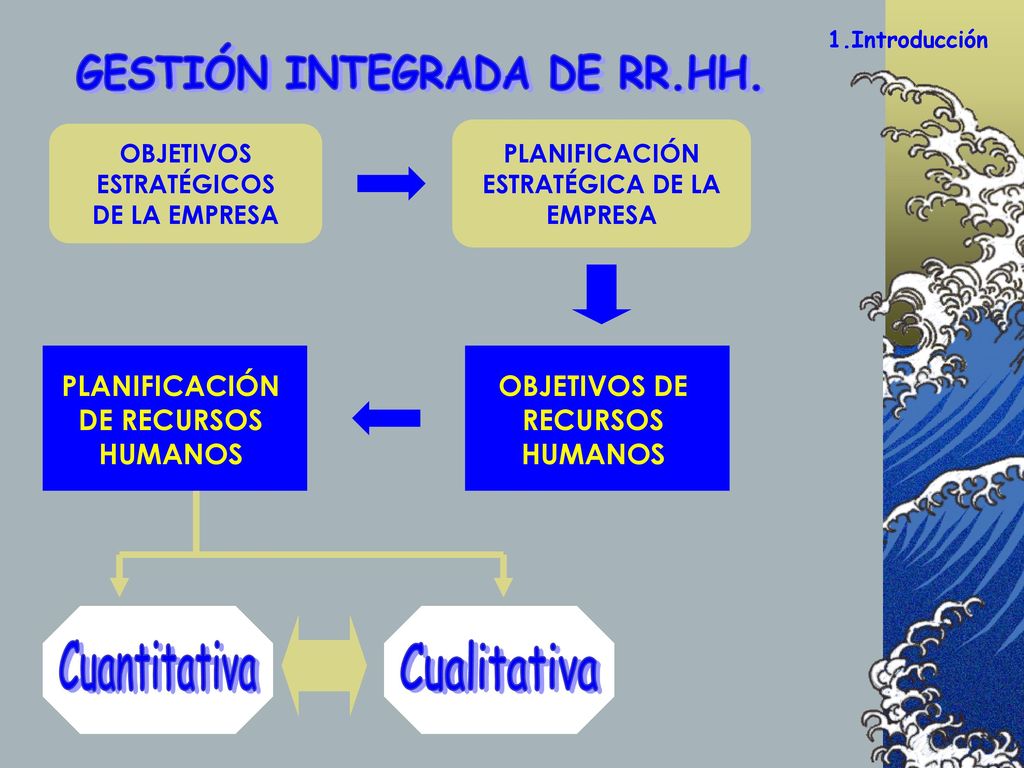 1.Introducción

GESTIÓN INTEGRADA DE RR.HH.

OBJETIVOS ESTRATÉGICOS DE LA EMPRESA

PLANIFICACIÓN ESTRATÉGICA DE LA EMPRESA

OBJETIVOS DE RECURSOS HUMANOS

PLANIFICACIÓN DE RECURSOS HUMANOS

Cuantitativa

Cualitativa